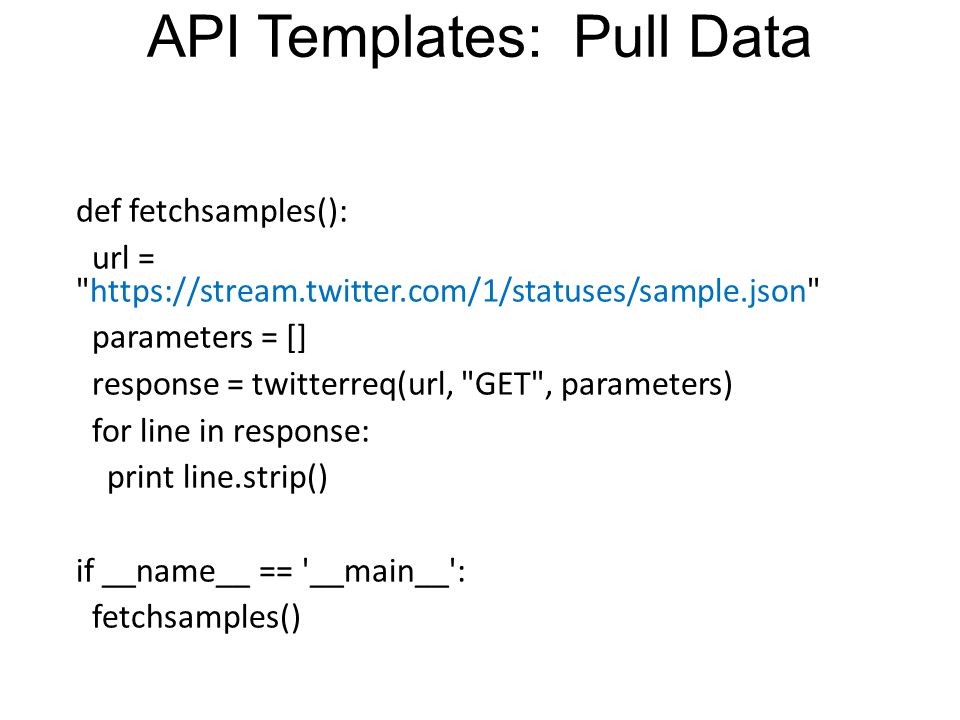 API Templates: Pull Data

def fetchsamples():
  url = "https://stream.twitter.com/1/statuses/sample.json"
  parameters = []
  response = twitterreq(url, "GET", parameters)
  for line in response:
    print line.strip()

if __name__ == '__main__':
  fetchsamples()